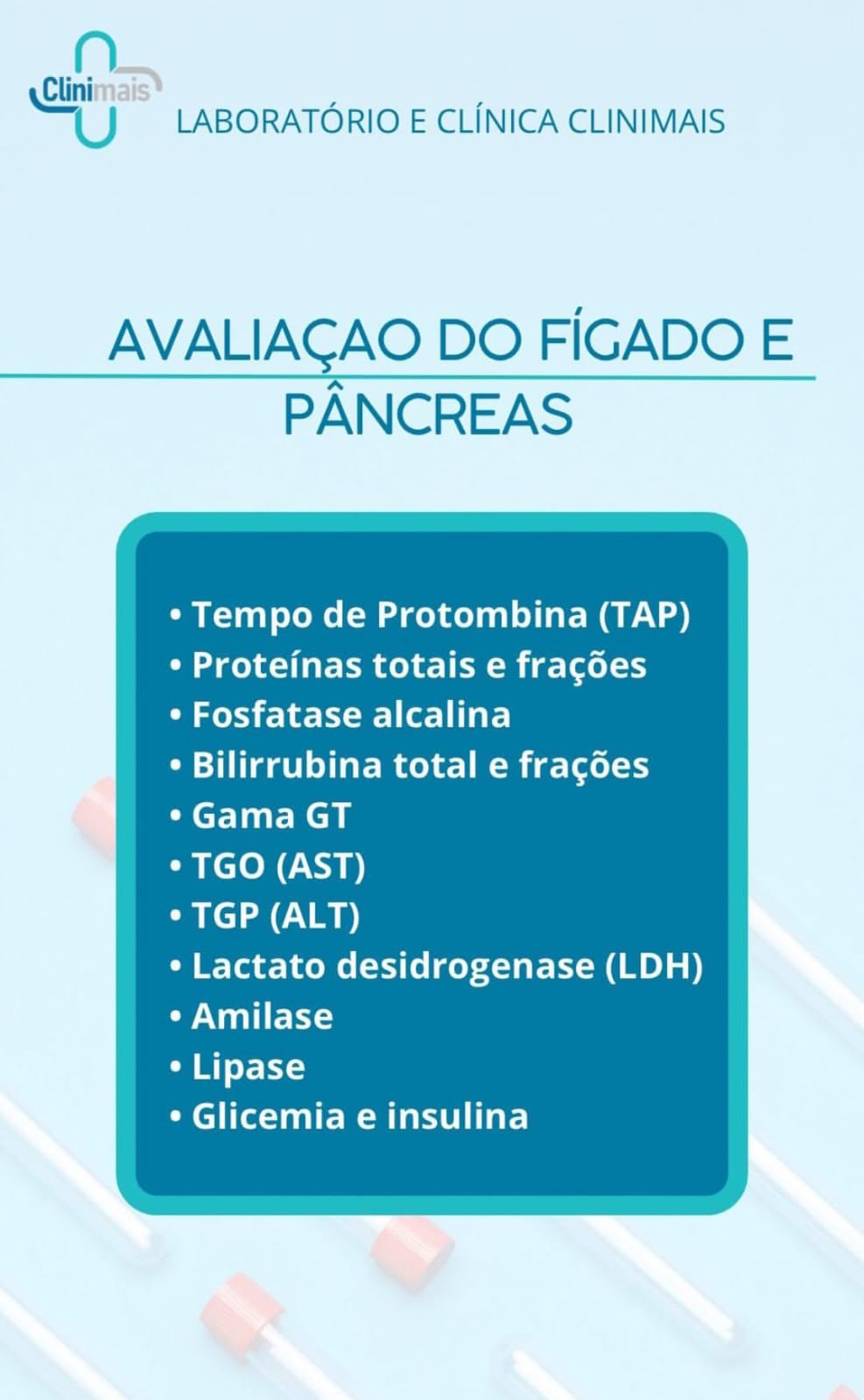 Clinimais

LABORATÓRIO E CLÍNICA CLINIMAIS

AVALIAÇAO DO FÍGADO E PÂNCREAS

• Tempo de Protombina (TAP)
• Proteínas totais e frações
• Fosfatase alcalina
• Bilirrubina total e frações
• Gama GT
• TGO (AST)
• TGP (ALT)
• Lactato desidrogenase (LDH)
• Amilase
• Lipase
• Glicemia e insulina